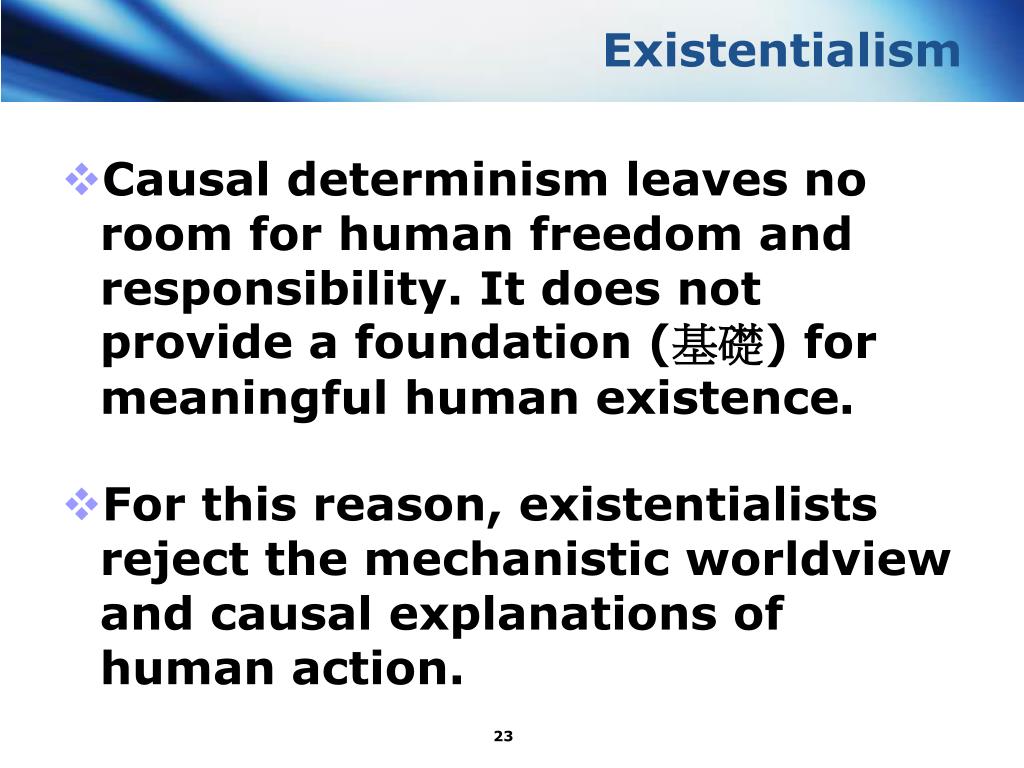 Existentialism

❖Causal determinism leaves no room for human freedom and responsibility. It does not provide a foundation (基礎) for meaningful human existence.

❖For this reason, existentialists reject the mechanistic worldview and causal explanations of human action.

23